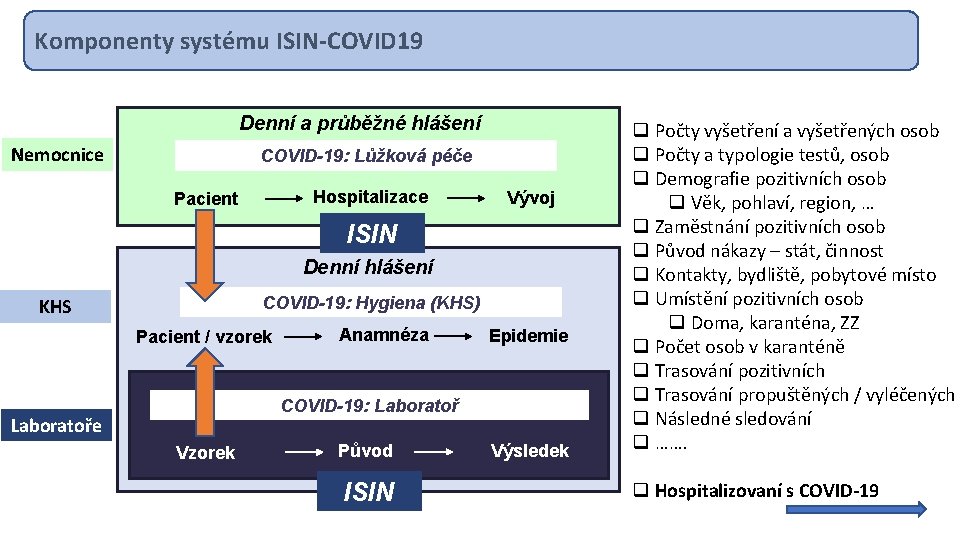 Komponenty systému ISIN-COVID19

Nemocnice

Denní a průběžné hlášení

COVID-19: Lůžková péče

Pacient → Hospitalizace → Vývoj

ISIN

KHS

Denní hlášení

COVID-19: Hygiena (KHS)

Pacient / vzorek → Anamnéza → Epidemie

Laboratoře

COVID-19: Laboratoř

Vzorek → Původ → Výsledek

ISIN

❑ Počty vyšetření a vyšetřených osob
❑ Počty a typologie testů, osob
❑ Demografie pozitivních osob
❑ Věk, pohlaví, region, …
❑ Zaměstnání pozitivních osob
❑ Původ nákazy – stát, činnost
❑ Kontakty, bydliště, pobytové místo
❑ Umístění pozitivních osob
❑ Doma, karanténa, ZZ
❑ Počet osob v karanténě
❑ Trasování pozitivních
❑ Trasování propuštěných / vyléčených
❑ Následné sledování
❑ …….

❑ Hospitalizovaní s COVID-19